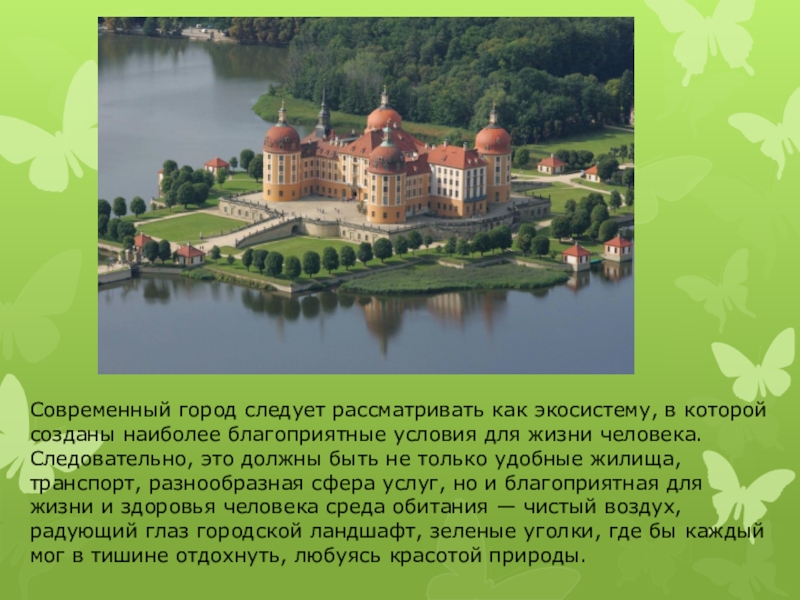 Современный город следует рассматривать как экосистему, в которой созданы наиболее благоприятные условия для жизни человека. Следовательно, это должны быть не только удобные жилища, транспорт, разнообразная сфера услуг, но и благоприятная для жизни и здоровья человека среда обитания — чистый воздух, радующий глаз городской ландшафт, зеленые уголки, где бы каждый мог в тишине отдохнуть, любуясь красотой природы.